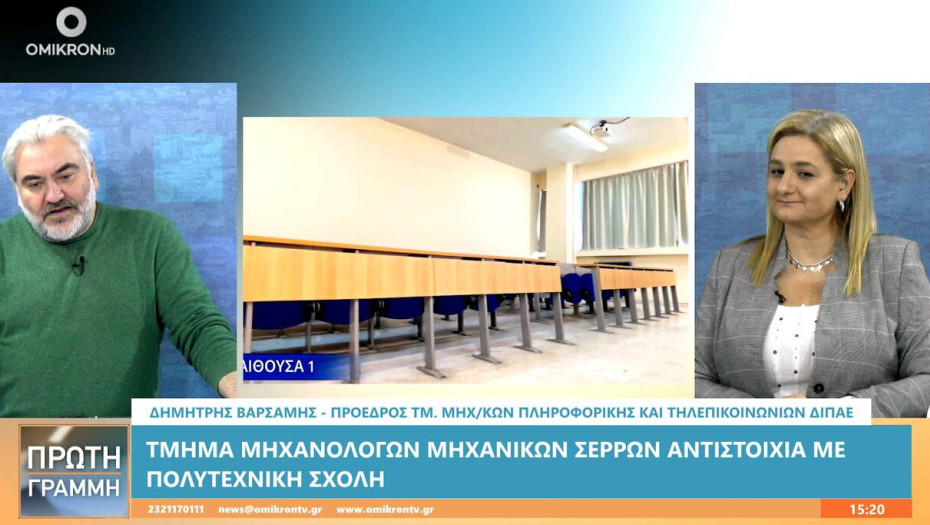 OMIKRON HD

ΑΙΘΟΥΣΑ 1

ΔΗΜΗΤΡΗΣ ΒΑΡΣΑΜΗΣ - ΠΡΟΕΔΡΟΣ ΤΜ. ΜΗΧ/ΚΩΝ ΠΛΗΡΟΦΟΡΙΚΗΣ ΚΑΙ ΤΗΛΕΠΙΚΟΙΝΩΝΙΩΝ ΔΙΠΑΕ

ΠΡΩΤΗ ΓΡΑΜΜΗ

ΤΜΗΜΑ ΜΗΧΑΝΟΛΟΓΩΝ ΜΗΧΑΝΙΚΩΝ ΣΕΡΡΩΝ ΑΝΤΙΣΤΟΙΧΙΑ ΜΕ ΠΟΛΥΤΕΧΝΙΚΗ ΣΧΟΛΗ

2321170111 news@omikrontv.gr www.omikrontv.gr

15:20